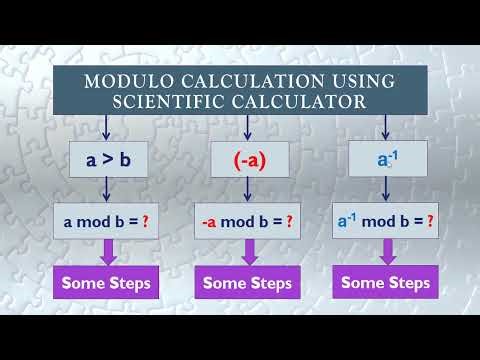 MODULO CALCULATION USING SCIENTIFIC CALCULATOR

a > b

a mod b = ?

Some Steps

(-a)

-a mod b = ?

Some Steps

$a^{-1}$

$a^{-1}$ mod b = ?

Some Steps